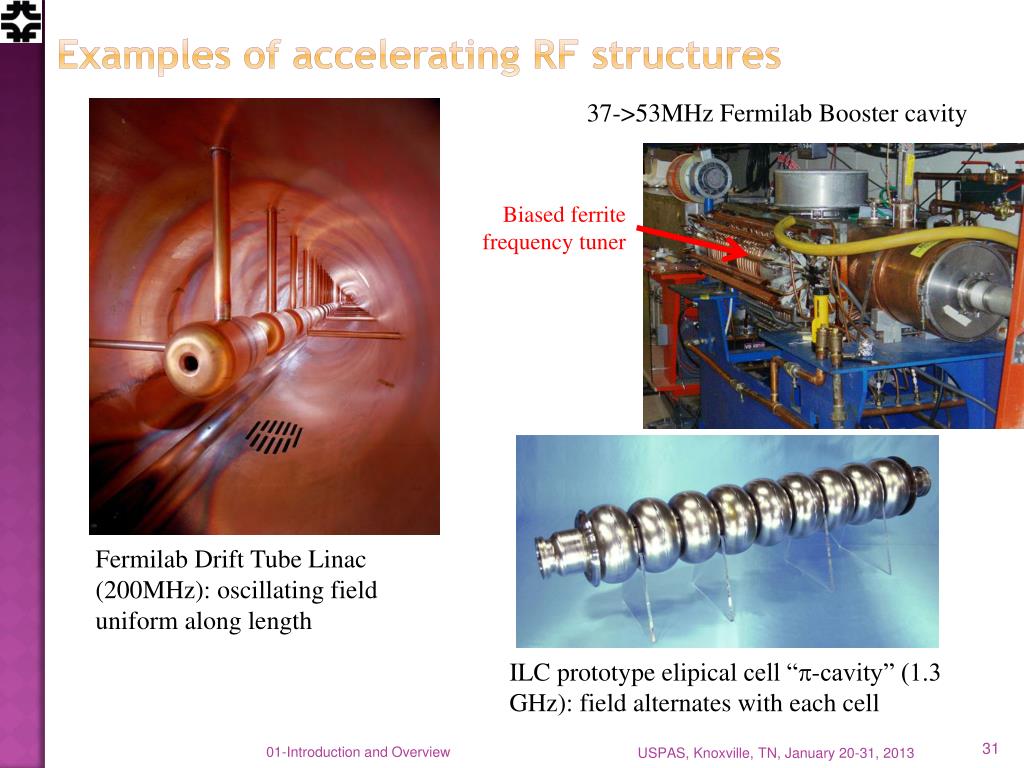 Examples of accelerating RF structures

37->53MHz Fermilab Booster cavity

Biased ferrite frequency tuner

Fermilab Drift Tube Linac (200MHz): oscillating field uniform along length

ILC prototype elipical cell "$\pi$-cavity" (1.3 GHz): field alternates with each cell

01-Introduction and Overview

USPAS, Knoxville, TN, January 20-31, 2013

31